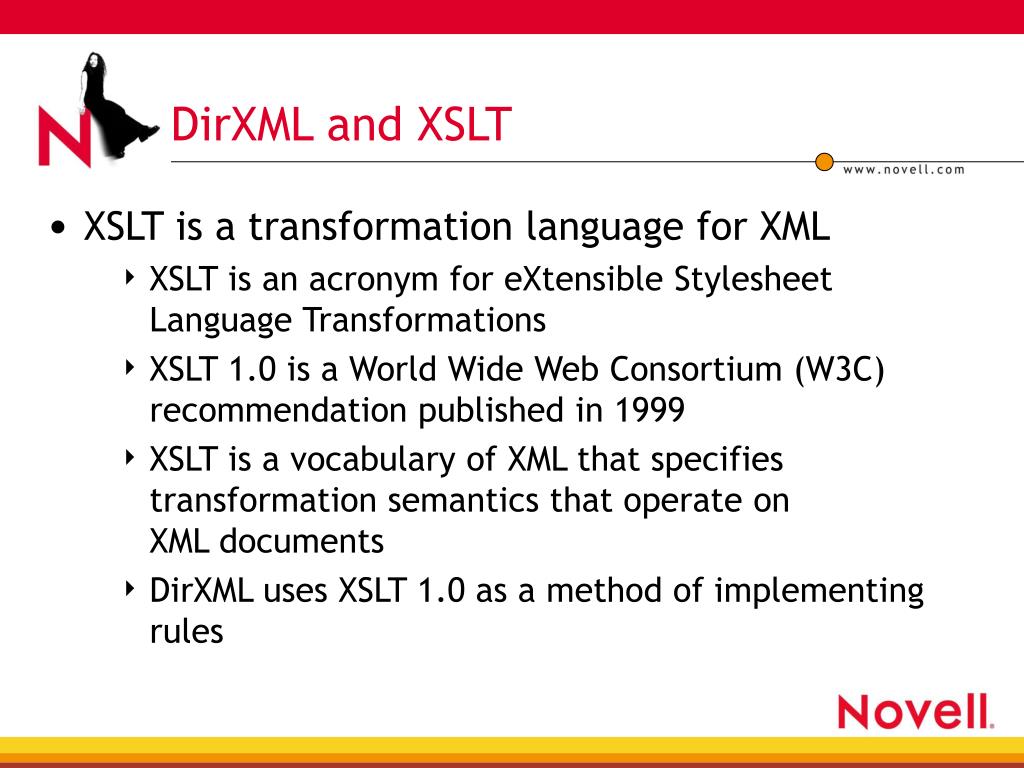 N

DirXML and XSLT

www.novell.com

• XSLT is a transformation language for XML
 ‣ XSLT is an acronym for eXtensible Stylesheet Language Transformations
 ‣ XSLT 1.0 is a World Wide Web Consortium (W3C) recommendation published in 1999
 ‣ XSLT is a vocabulary of XML that specifies transformation semantics that operate on XML documents
 ‣ DirXML uses XSLT 1.0 as a method of implementing rules

Novell.